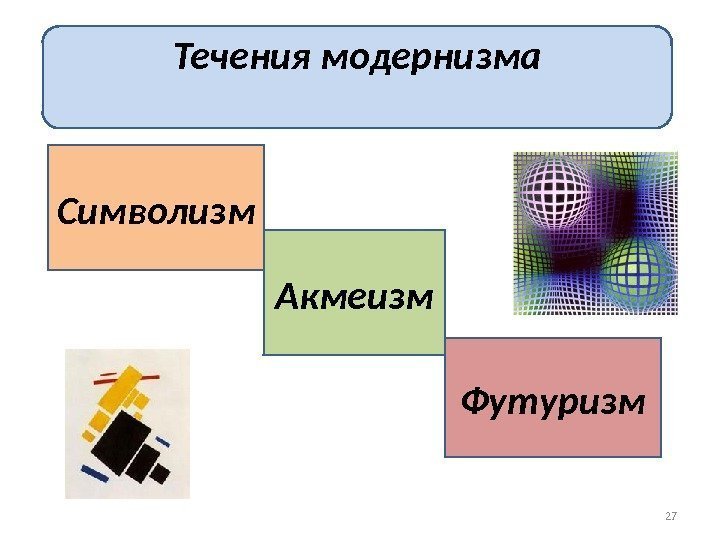 Течения модернизма

Символизм

Акмеизм

Футуризм

27